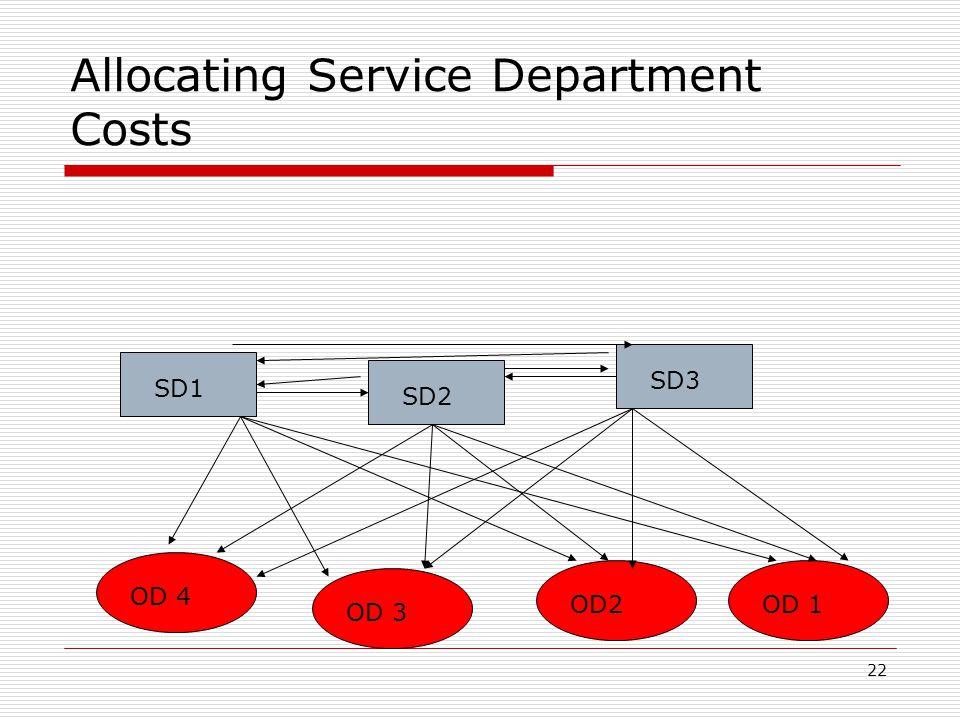 Allocating Service Department Costs

SD1

SD2

SD3

OD 4

OD 3

OD2

OD 1

22